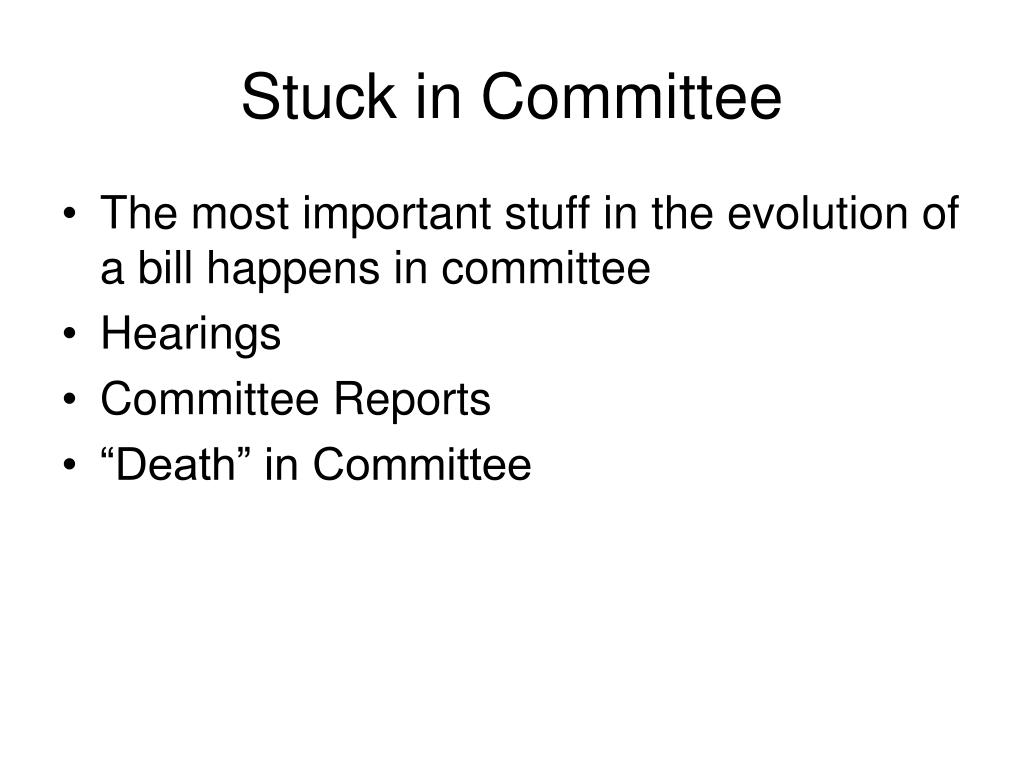 Stuck in Committee

• The most important stuff in the evolution of a bill happens in committee
• Hearings
• Committee Reports
• “Death” in Committee